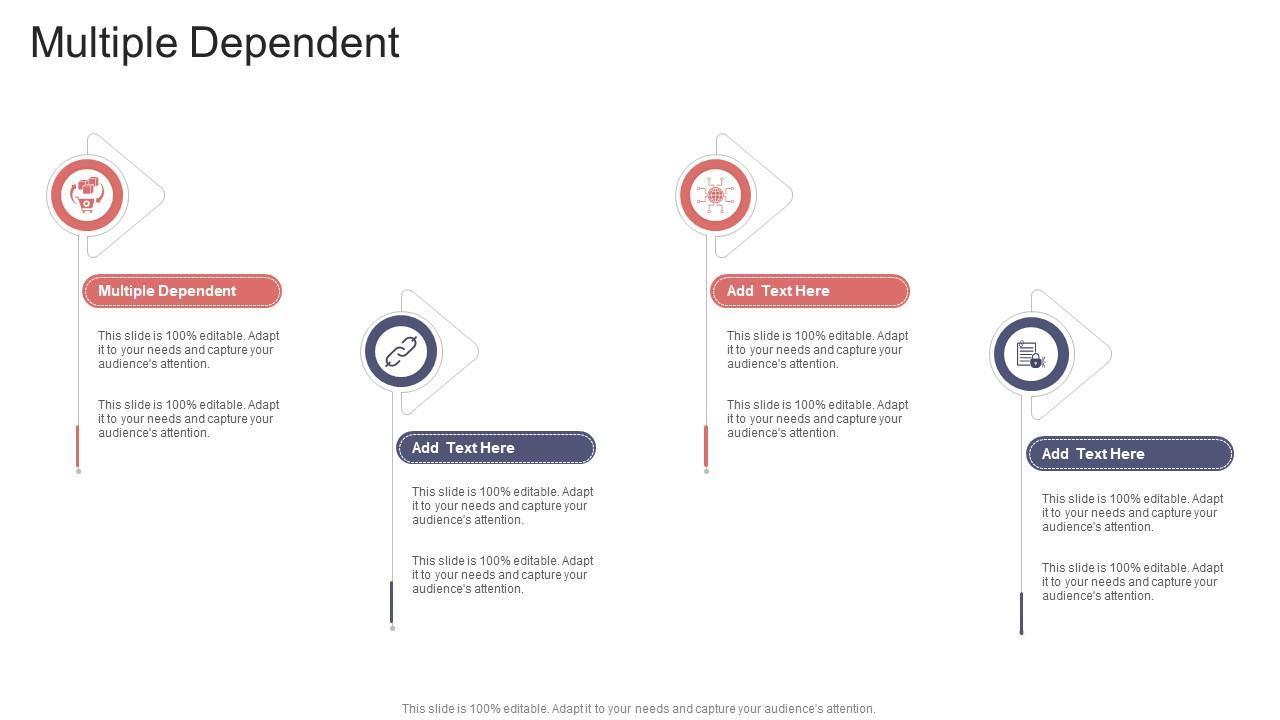 Multiple Dependent

Multiple Dependent

This slide is 100% editable. Adapt it to your needs and capture your audience's attention.

This slide is 100% editable. Adapt it to your needs and capture your audience's attention.

Add Text Here

This slide is 100% editable. Adapt it to your needs and capture your audience's attention.

This slide is 100% editable. Adapt it to your needs and capture your audience's attention.

Add Text Here

This slide is 100% editable. Adapt it to your needs and capture your audience's attention.

This slide is 100% editable. Adapt it to your needs and capture your audience's attention.

Add Text Here

This slide is 100% editable. Adapt it to your needs and capture your audience's attention.

This slide is 100% editable. Adapt it to your needs and capture your audience's attention.

This slide is 100% editable. Adapt it to your needs and capture your audience's attention.